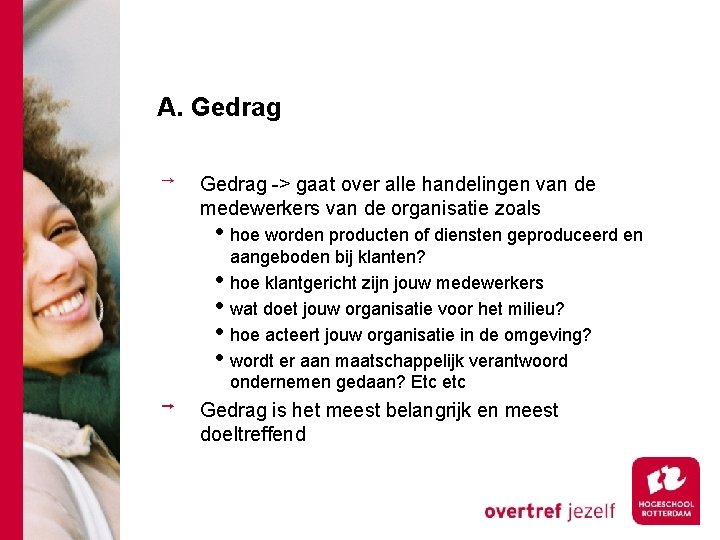 A. Gedrag

→ Gedrag -> gaat over alle handelingen van de medewerkers van de organisatie zoals

• hoe worden producten of diensten geproduceerd en aangeboden bij klanten?
• hoe klantgericht zijn jouw medewerkers
• wat doet jouw organisatie voor het milieu?
• hoe acteert jouw organisatie in de omgeving?
• wordt er aan maatschappelijk verantwoord ondernemen gedaan? Etc etc

→ Gedrag is het meest belangrijk en meest doeltreffend

overtref jezelf

HOGESCHOOL ROTTERDAM